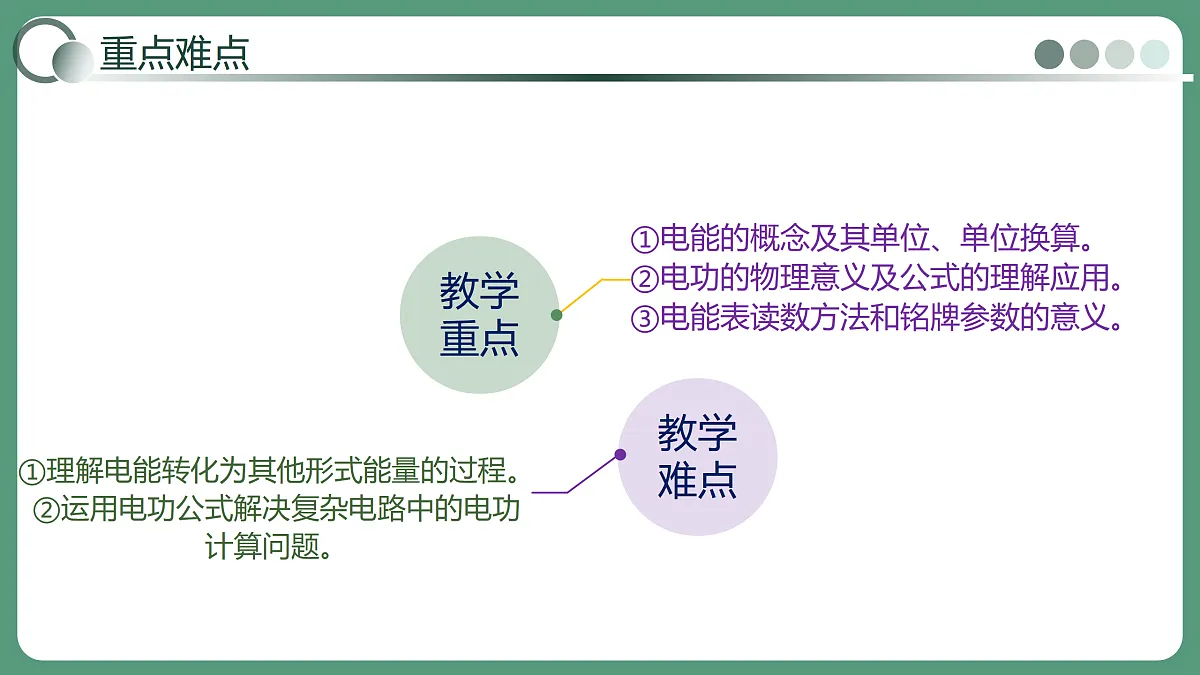 重点难点

教学重点

①电能的概念及其单位、单位换算。
②电功的物理意义及公式的理解应用。
③电能表读数方法和铭牌参数的意义。

教学难点

①理解电能转化为其他形式能量的过程。
②运用电功公式解决复杂电路中的电功计算问题。